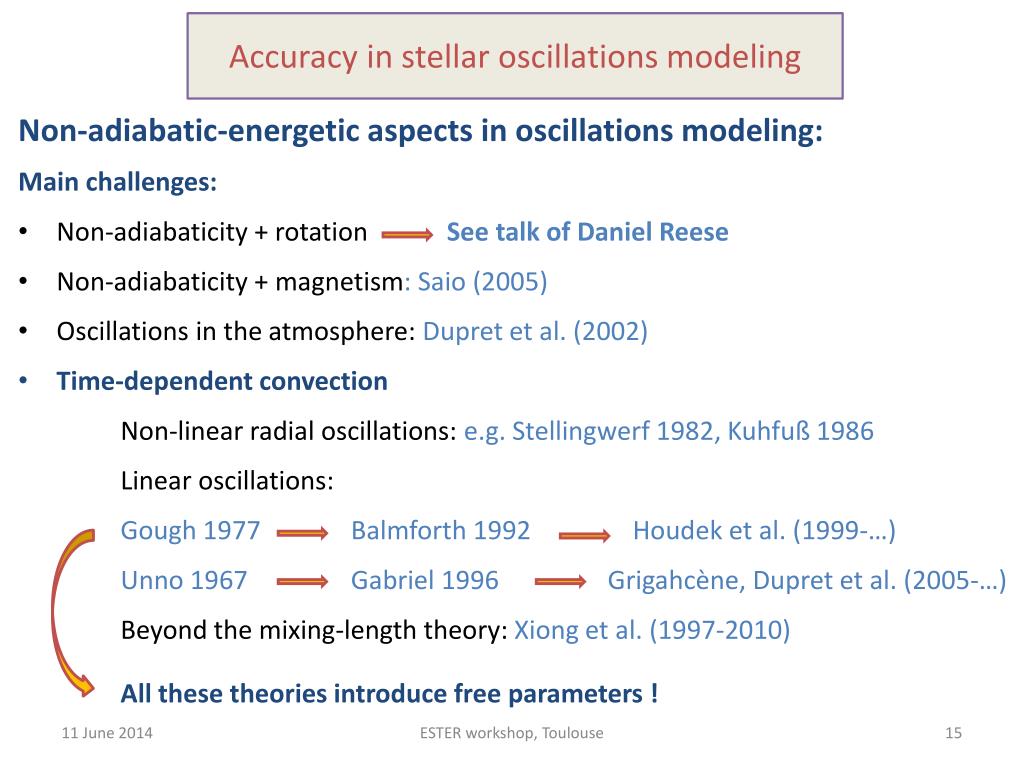 Accuracy in stellar oscillations modeling

Non-adiabatic-energetic aspects in oscillations modeling:

Main challenges:

• Non-adiabaticity + rotation See talk of Daniel Reese

• Non-adiabaticity + magnetism: Saio (2005)

• Oscillations in the atmosphere: Dupret et al. (2002)

• Time-dependent convection

Non-linear radial oscillations: e.g. Stellingwerf 1982, Kuhfuß 1986

Linear oscillations:

Gough 1977 Balmforth 1992 Houdek et al. (1999-…)

Unno 1967 Gabriel 1996 Grigahcène, Dupret et al. (2005-…)

Beyond the mixing-length theory: Xiong et al. (1997-2010)

All these theories introduce free parameters !

11 June 2014 ESTER workshop, Toulouse 15